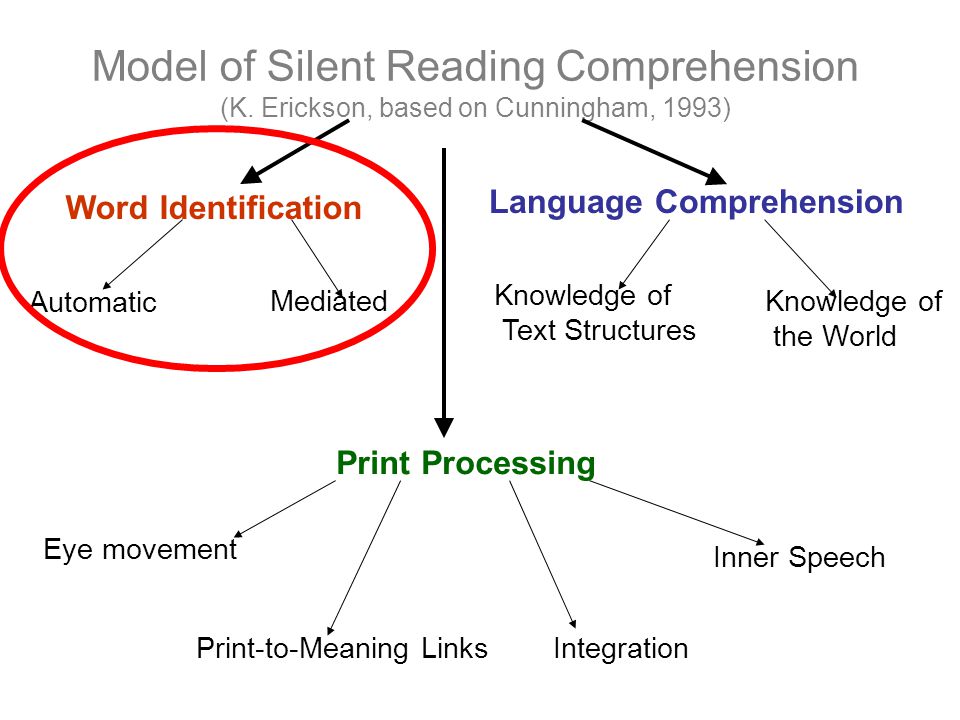 Model of Silent Reading Comprehension
(K. Erickson, based on Cunningham, 1993)

Word Identification

Automatic

Mediated

Language Comprehension

Knowledge of Text Structures

Knowledge of the World

Print Processing

Eye movement

Print-to-Meaning Links

Integration

Inner Speech